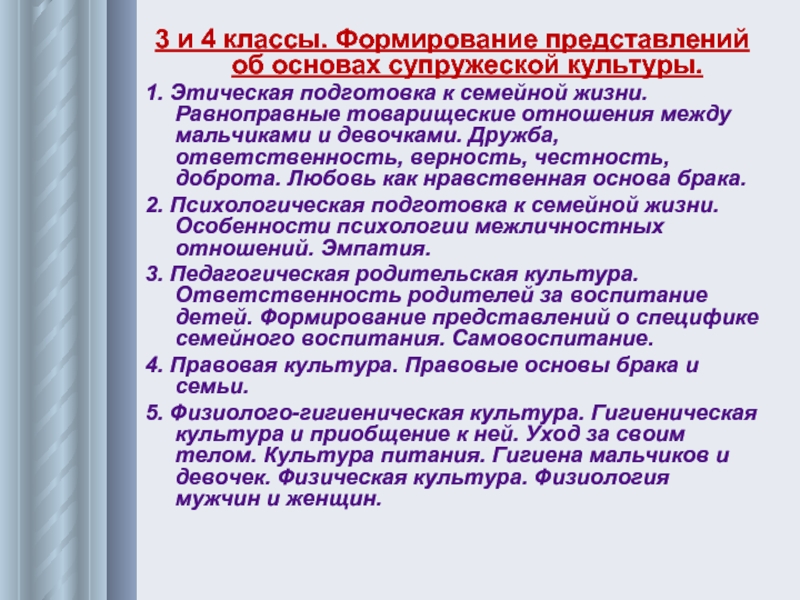 3 и 4 классы. Формирование представлений об основах супружеской культуры.

1. Этическая подготовка к семейной жизни. Равноправные товарищеские отношения между мальчиками и девочками. Дружба, ответственность, верность, честность, доброта. Любовь как нравственная основа брака.

2. Психологическая подготовка к семейной жизни. Особенности психологии межличностных отношений. Эмпатия.

3. Педагогическая родительская культура. Ответственность родителей за воспитание детей. Формирование представлений о специфике семейного воспитания. Самовоспитание.

4. Правовая культура. Правовые основы брака и семьи.

5. Физиолого-гигиеническая культура. Гигиеническая культура и приобщение к ней. Уход за своим телом. Культура питания. Гигиена мальчиков и девочек. Физическая культура. Физиология мужчин и женщин.